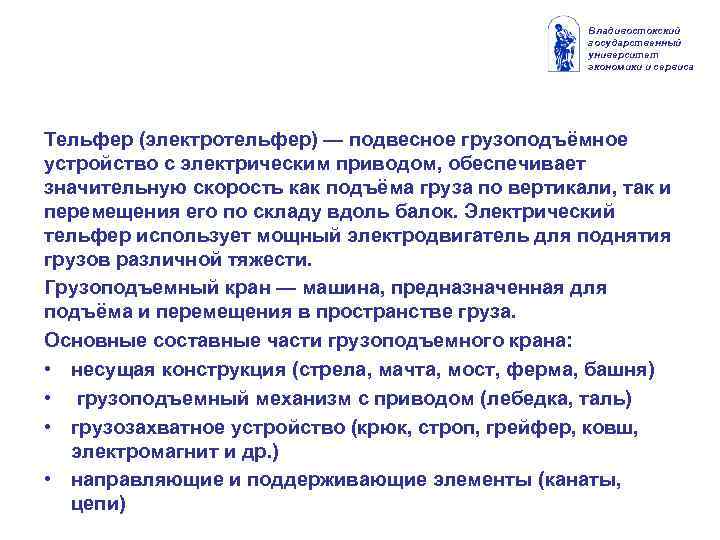 Владивостокский государственный университет экономики и сервиса

Тельфер (электротельфер) — подвесное грузоподъёмное устройство с электрическим приводом, обеспечивает значительную скорость как подъёма груза по вертикали, так и перемещения его по складу вдоль балок. Электрический тельфер использует мощный электродвигатель для поднятия грузов различной тяжести.

Грузоподъемный кран — машина, предназначенная для подъёма и перемещения в пространстве груза.

Основные составные части грузоподъемного крана:

• несущая конструкция (стрела, мачта, мост, ферма, башня)
• грузоподъемный механизм с приводом (лебедка, таль)
• грузозахватное устройство (крюк, строп, грейфер, ковш, электромагнит и др.)
• направляющие и поддерживающие элементы (канаты, цепи)